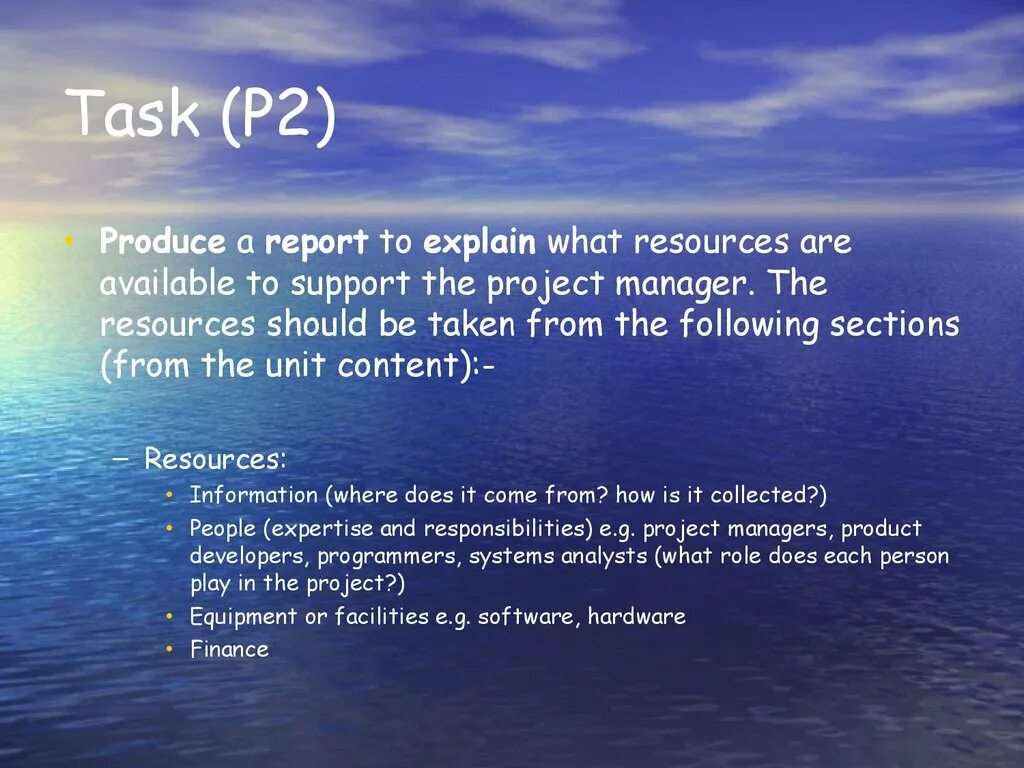 Task (P2)

• Produce a report to explain what resources are available to support the project manager. The resources should be taken from the following sections (from the unit content):-

– Resources:
• Information (where does it come from? how is it collected?)
• People (expertise and responsibilities) e.g. project managers, product developers, programmers, systems analysts (what role does each person play in the project?)
• Equipment or facilities e.g. software, hardware
• Finance